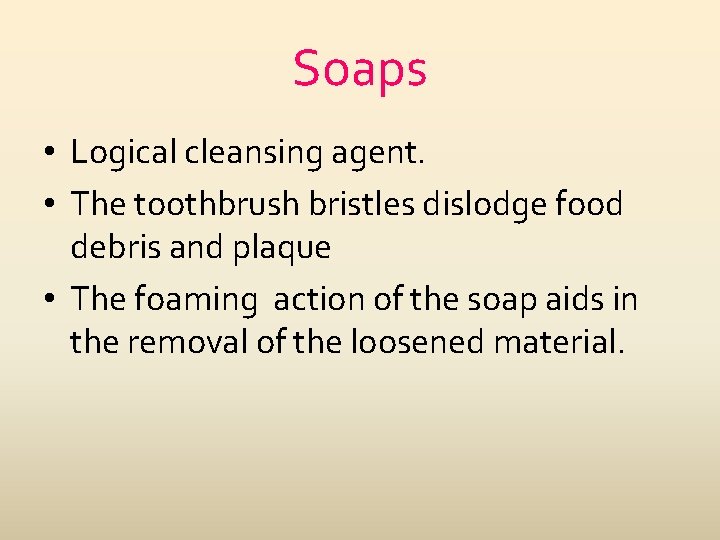 Soaps

• Logical cleansing agent.

• The toothbrush bristles dislodge food debris and plaque

• The foaming action of the soap aids in the removal of the loosened material.